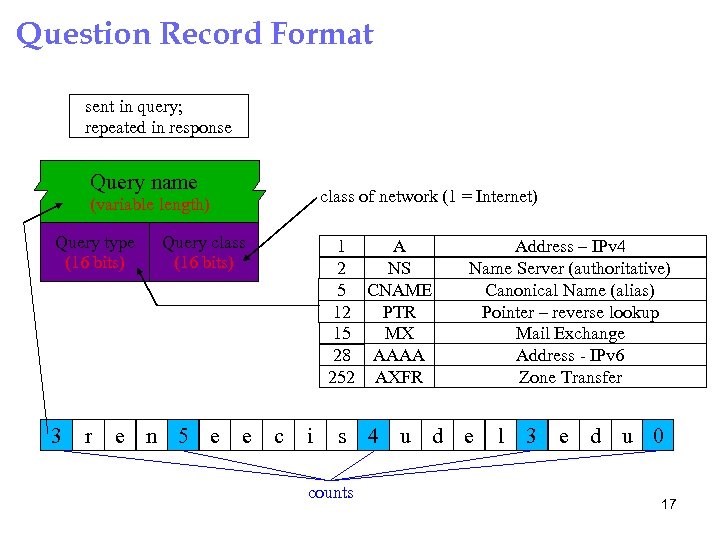 Question Record Format

sent in query;
repeated in response

Query name
(variable length)

Query type
(16 bits)

Query class
(16 bits)

class of network (1 = Internet)

| 1 | A | Address – IPv4 |
|---|---|---|
| 2 | NS | Name Server (authoritative) |
| 5 | CNAME | Canonical Name (alias) |
| 12 | PTR | Pointer – reverse lookup |
| 15 | MX | Mail Exchange |
| 28 | AAAA | Address - IPv6 |
| 252 | AXFR | Zone Transfer |

| 3 | r | e | n | 5 | e | e | c | i | s | 4 | u | d | e | l | 3 | e | d | u | 0 |
|---|---|---|---|---|---|---|---|---|---|---|---|---|---|---|---|---|---|---|---|

counts

17